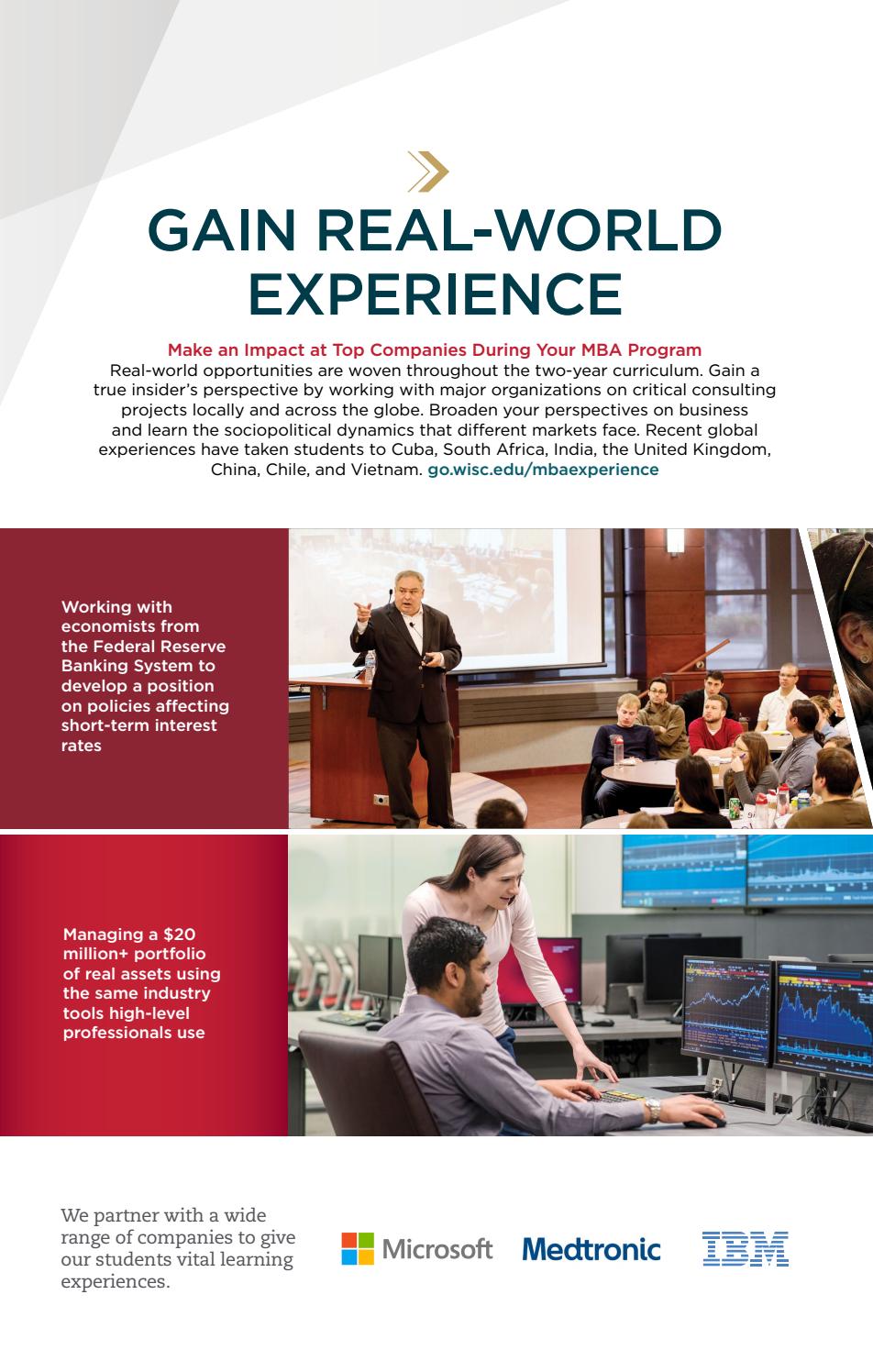 GAIN REAL-WORLD EXPERIENCE

Make an Impact at Top Companies During Your MBA Program
Real-world opportunities are woven throughout the two-year curriculum. Gain a true insider's perspective by working with major organizations on critical consulting projects locally and across the globe. Broaden your perspectives on business and learn the sociopolitical dynamics that different markets face. Recent global experiences have taken students to Cuba, South Africa, India, the United Kingdom, China, Chile, and Vietnam. go.wisc.edu/mbaexperience

Working with economists from the Federal Reserve Banking System to develop a position on policies affecting short-term interest rates

Managing a $20 million+ portfolio of real assets using the same industry tools high-level professionals use

We partner with a wide range of companies to give our students vital learning experiences.

Microsoft Medtronic IBM